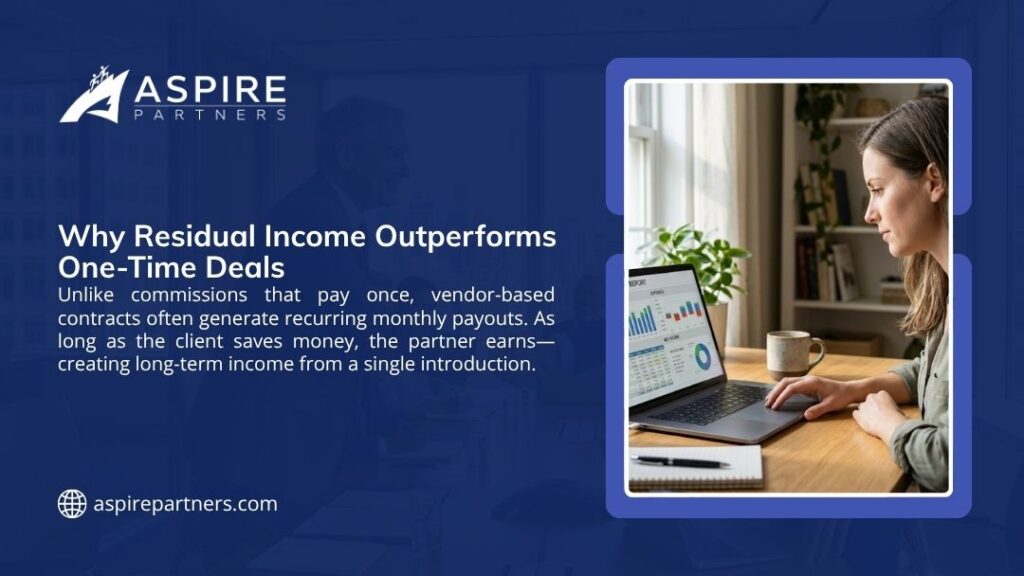 ASPIRE
PARTNERS

Why Residual Income Outperforms One-Time Deals

Unlike commissions that pay once, vendor-based contracts often generate recurring monthly payouts. As long as the client saves money, the partner earns—creating long-term income from a single introduction.

aspirepartners.com